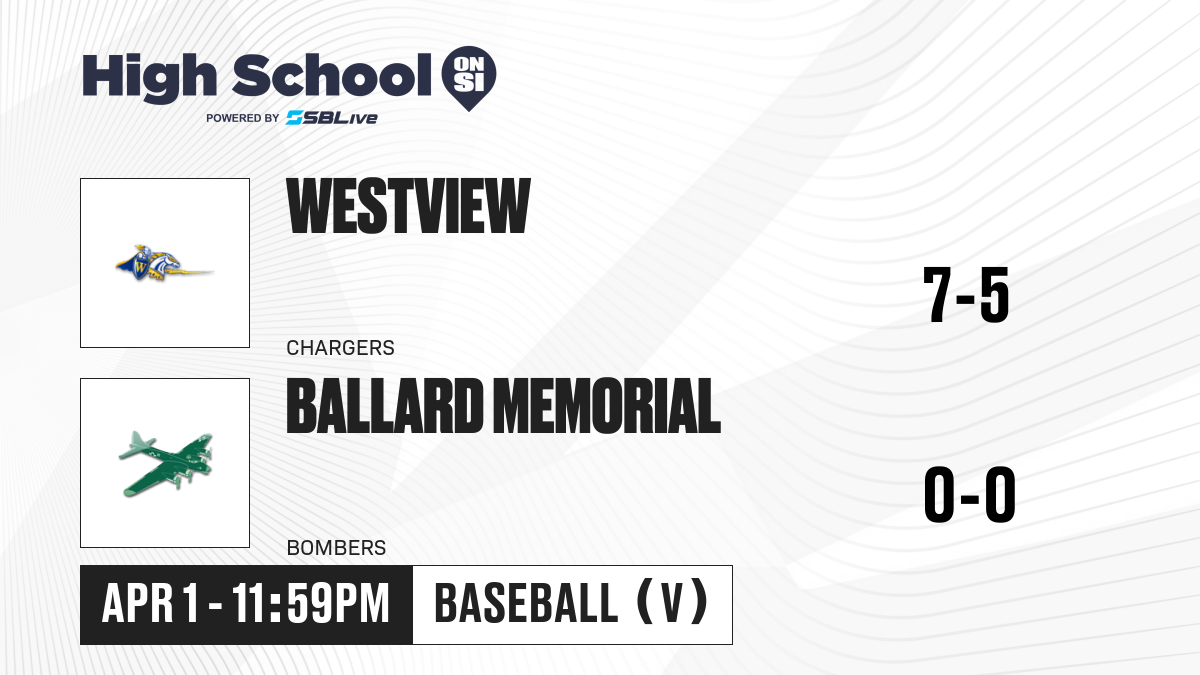 High School ON SI
POWERED BY SBLive

WESTVIEW
CHARGERS
7-5

BALLARD MEMORIAL
BOMBERS
0-0

APR 1 - 11:59PM
BASEBALL (V)